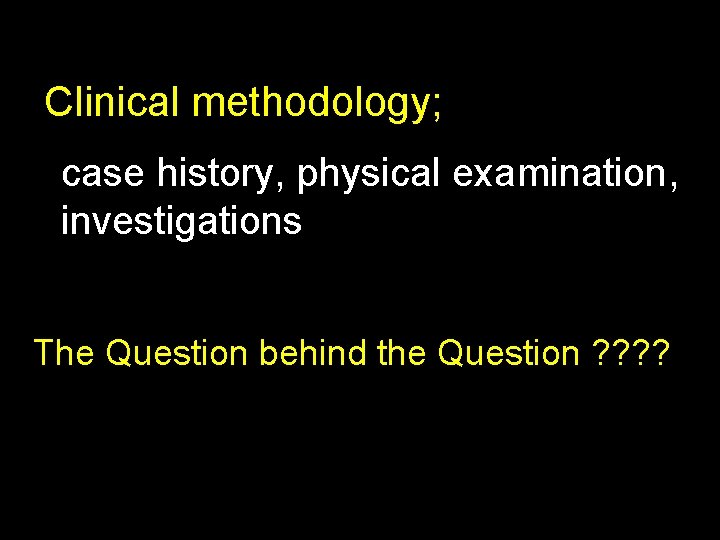 Clinical methodology;

case history, physical examination, investigations

The Question behind the Question ????